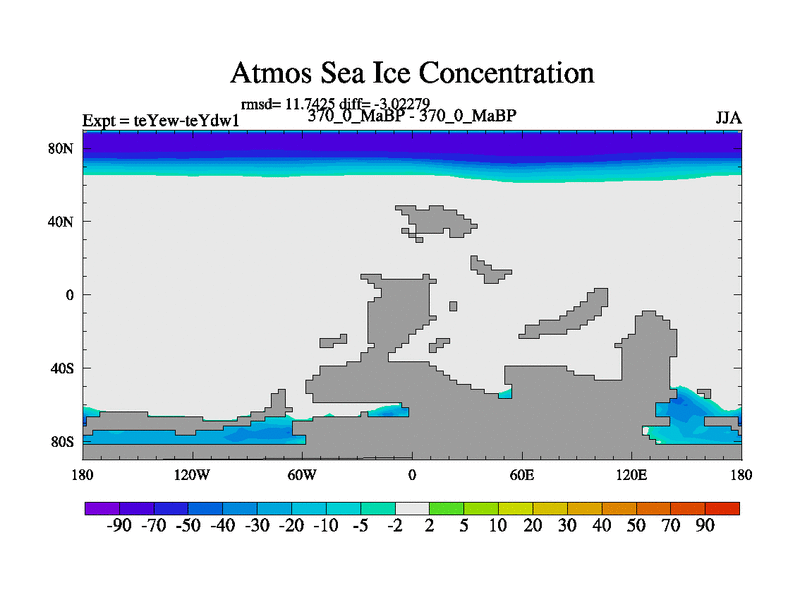 Atmos Sea Ice Concentration

rmsd= 11.7425 diff= -3.02279

Expt = teYew-teYdw1

370_0_MaBP - 370_0_MaBP

JJA

80N

40N

0

40S

80S

180

120W

60W

0

60E

120E

180

-90 -70 -50 -40 -30 -20 -10 -5 -2 2 5 10 20 30 40 50 70 90